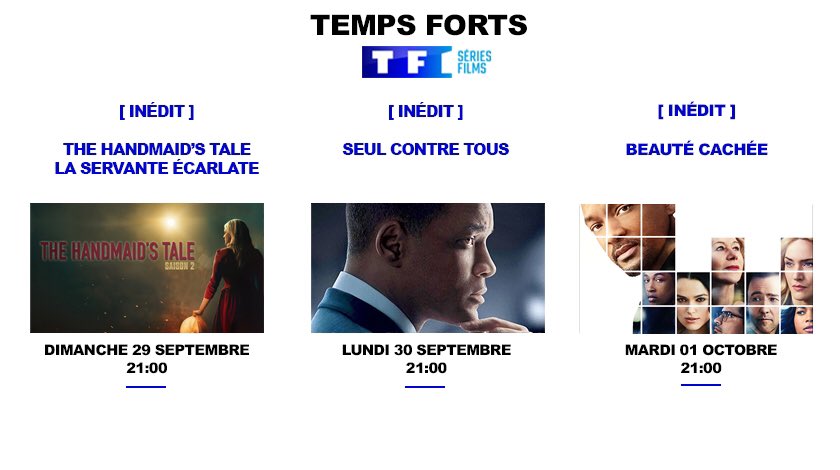 TEMPS FORTS

TF1 SÉRIES FILMS

[ INÉDIT ]

THE HANDMAID'S TALE
LA SERVANTE ÉCARLATE

THE HANDMAID'S TALE
SAISON 2

DIMANCHE 29 SEPTEMBRE
21:00

[ INÉDIT ]

SEUL CONTRE TOUS

LUNDI 30 SEPTEMBRE
21:00

[ INÉDIT ]

BEAUTÉ CACHÉE

MARDI 01 OCTOBRE
21:00